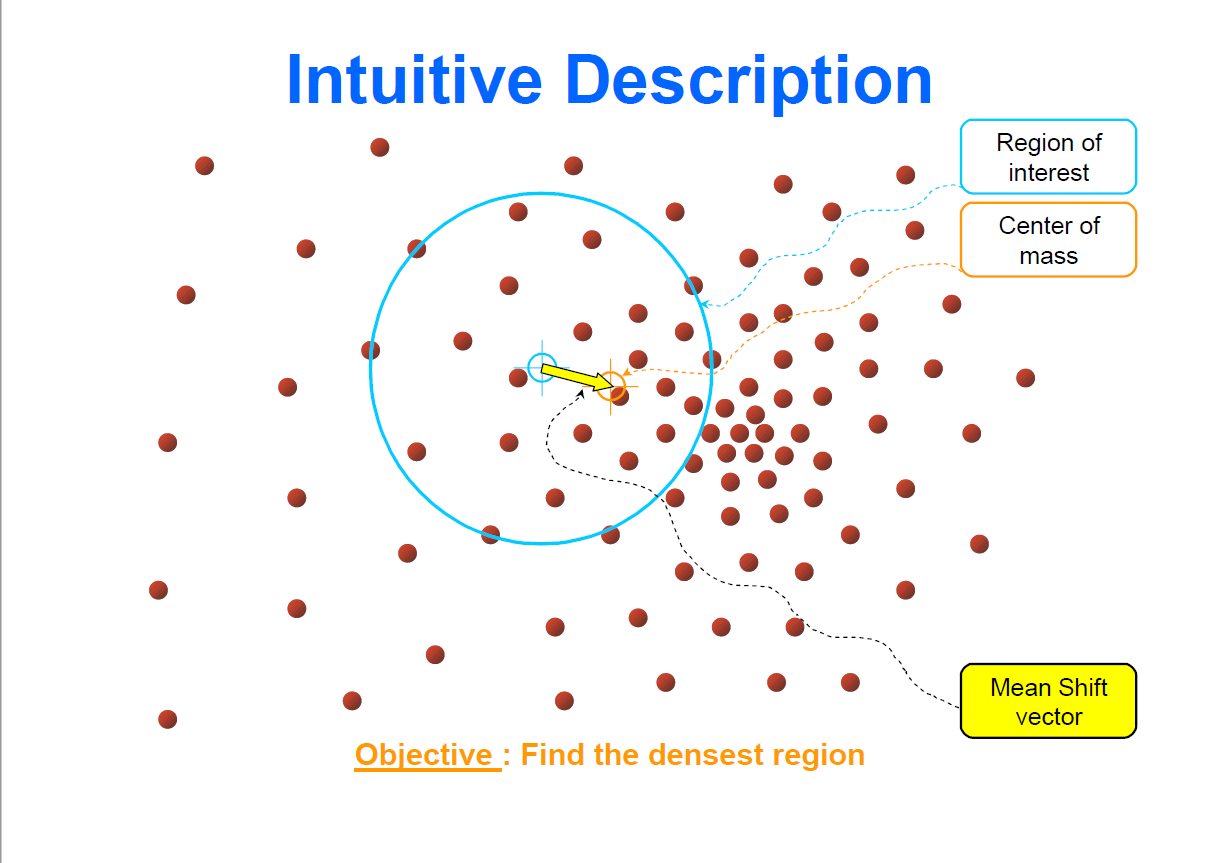 Intuitive Description

Region of interest

Center of mass

Mean Shift vector

Objective : Find the densest region